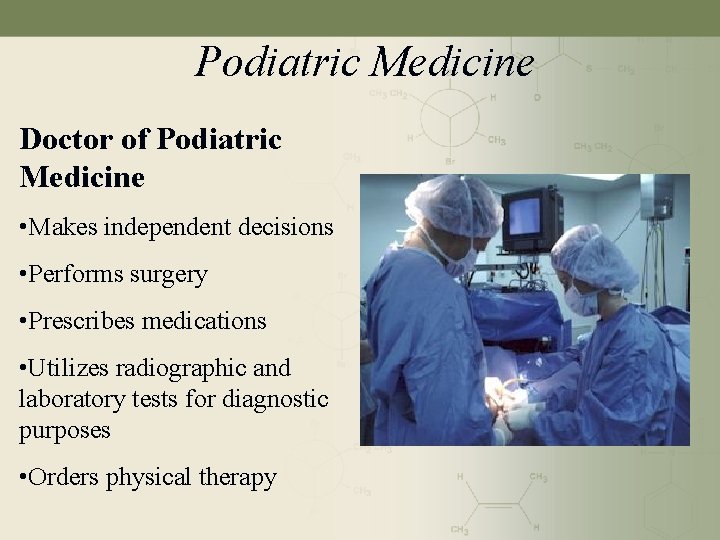 Podiatric Medicine

Doctor of Podiatric Medicine

•Makes independent decisions

•Performs surgery

•Prescribes medications

•Utilizes radiographic and laboratory tests for diagnostic purposes

•Orders physical therapy